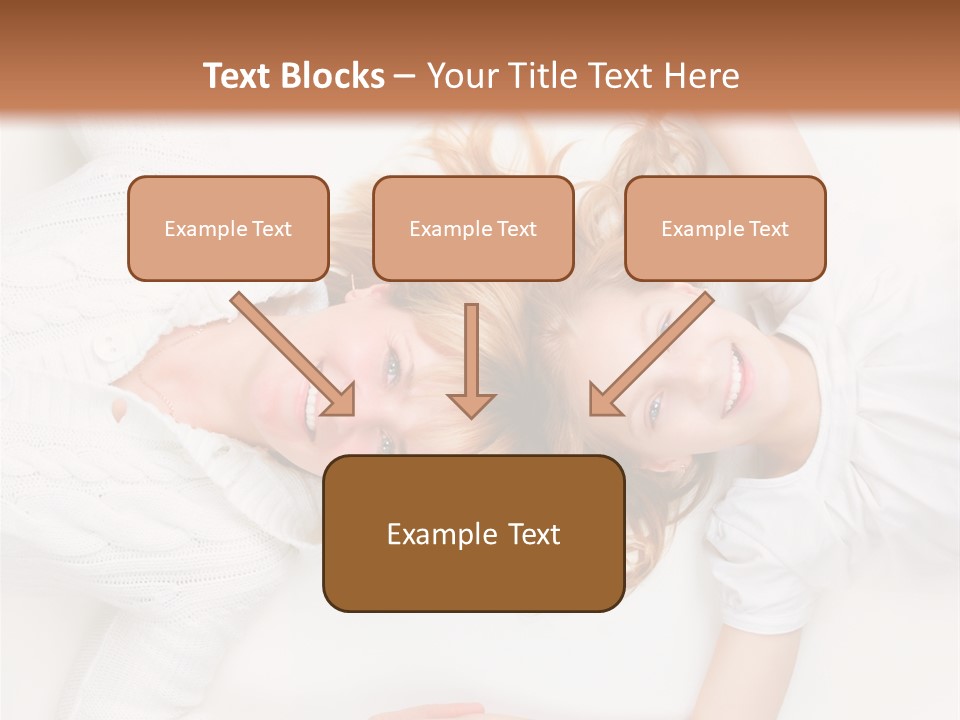 Text Blocks – Your Title Text Here

Example Text

Example Text

Example Text

Example Text